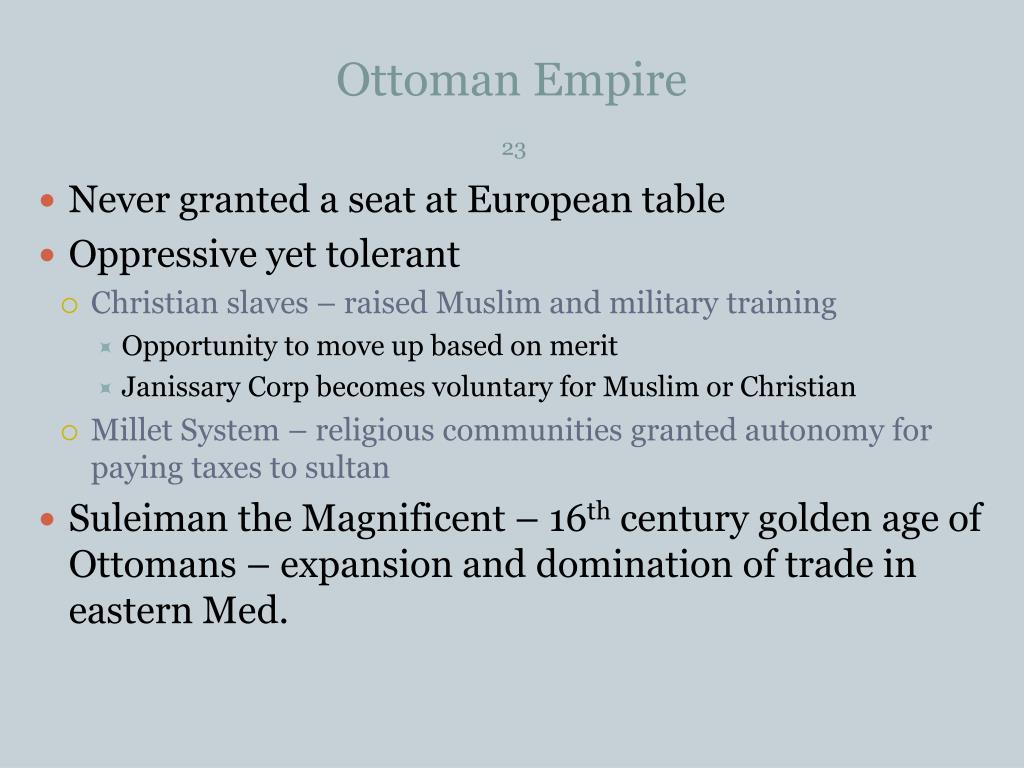 Ottoman Empire

23

- Never granted a seat at European table
- Oppressive yet tolerant
  - Christian slaves – raised Muslim and military training
    - Opportunity to move up based on merit
    - Janissary Corp becomes voluntary for Muslim or Christian
  - Millet System – religious communities granted autonomy for paying taxes to sultan
- Suleiman the Magnificent – 16$^{th}$ century golden age of Ottomans – expansion and domination of trade in eastern Med.